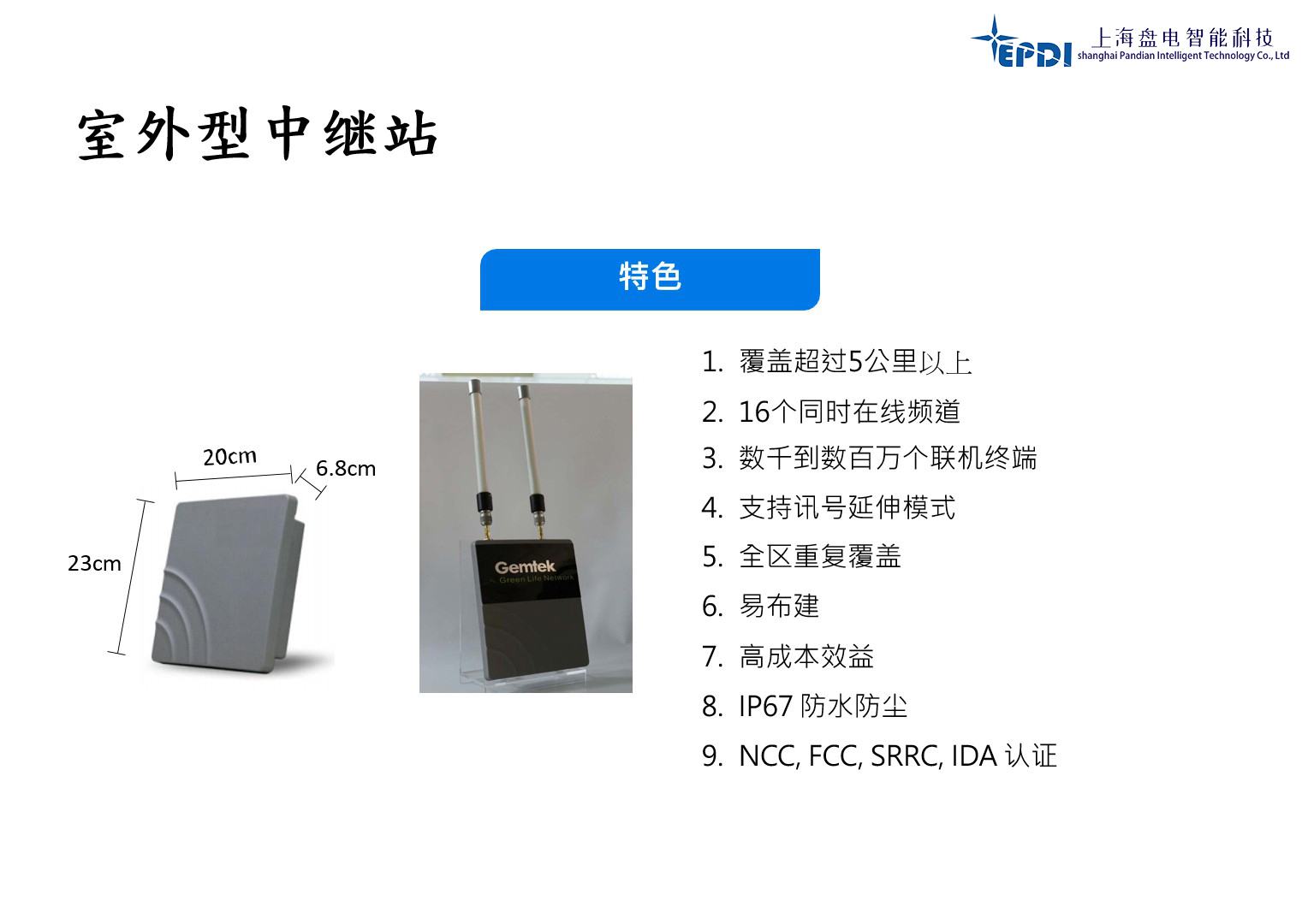 EPDI 上海盘电智能科技
shanghai Pandian Intelligent Technology Co., Ltd

室外型中继站

特色

20cm
6.8cm
23cm

Gemtek
Green Life Network

1. 覆盖超过5公里以上
2. 16个同时在线频道
3. 数千到数百万个联机终端
4. 支持讯号延伸模式
5. 全区重复覆盖
6. 易布建
7. 高成本效益
8. IP67 防水防尘
9. NCC, FCC, SRRC, IDA 认证